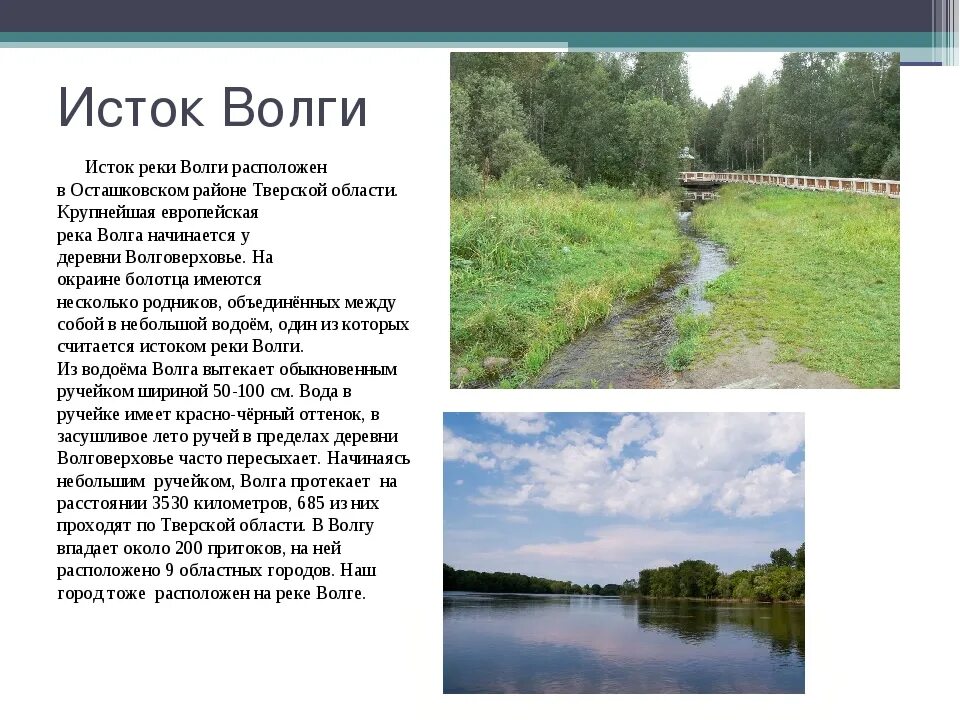 Исток Волги

Исток реки Волги расположен в Осташковском районе Тверской области. Крупнейшая европейская река Волга начинается у деревни Волговерховье. На окраине болотца имеются несколько родников, объединённых между собой в небольшой водоём, один из которых считается истоком реки Волги.
Из водоёма Волга вытекает обыкновенным ручейком шириной 50-100 см. Вода в ручейке имеет красно-чёрный оттенок, в засушливое лето ручей в пределах деревни Волговерховье часто пересыхает. Начинаясь небольшим ручейком, Волга протекает на расстоянии 3530 километров, 685 из них проходят по Тверской области. В Волгу впадает около 200 притоков, на ней расположено 9 областных городов. Наш город тоже расположен на реке Волге.